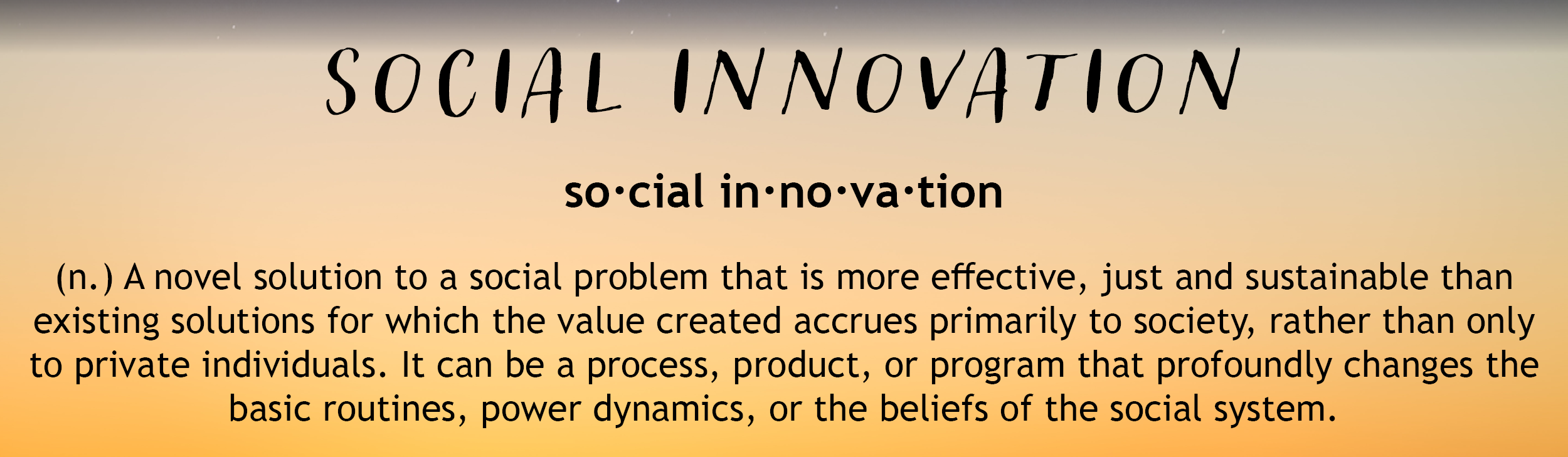 SOCIAL INNOVATION

so·cial in·no·va·tion

(n.) A novel solution to a social problem that is more effective, just and sustainable than existing solutions for which the value created accrues primarily to society, rather than only to private individuals. It can be a process, product, or program that profoundly changes the basic routines, power dynamics, or the beliefs of the social system.